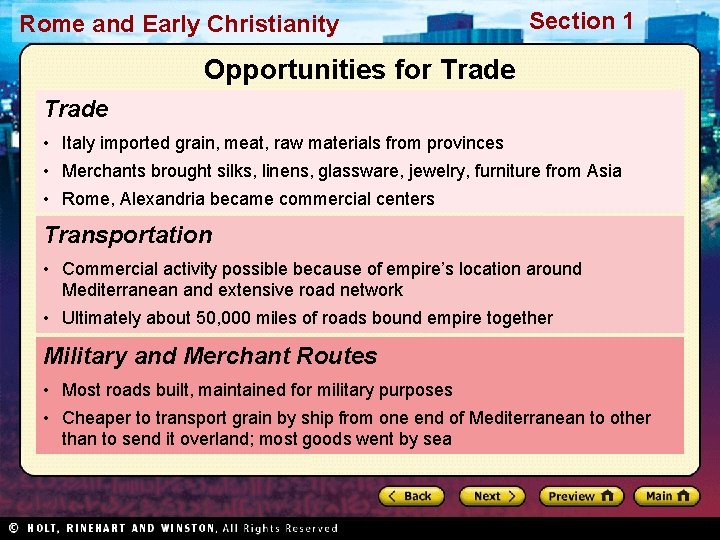 Rome and Early Christianity

Section 1

Opportunities for Trade

Trade

• Italy imported grain, meat, raw materials from provinces
• Merchants brought silks, linens, glassware, jewelry, furniture from Asia
• Rome, Alexandria became commercial centers

Transportation

• Commercial activity possible because of empire's location around Mediterranean and extensive road network
• Ultimately about 50,000 miles of roads bound empire together

Military and Merchant Routes

• Most roads built, maintained for military purposes
• Cheaper to transport grain by ship from one end of Mediterranean to other than to send it overland; most goods went by sea

Back

Next

Preview

Main

© HOLT, RINEHART AND WINSTON, All Rights Reserved